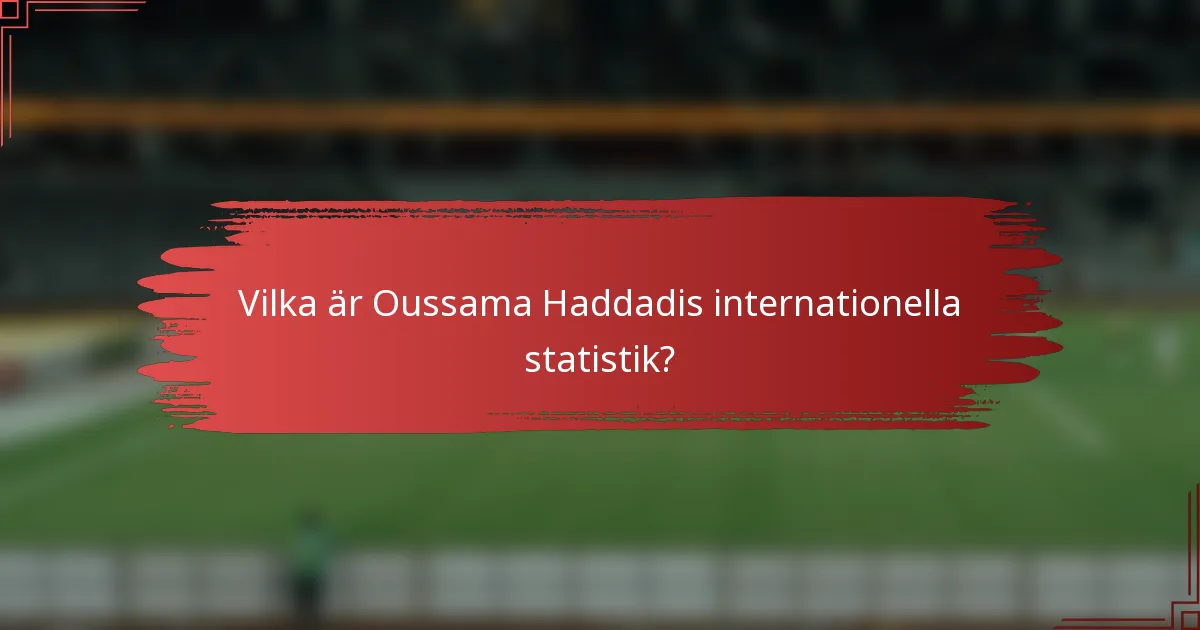 Vilka är Oussama Haddadis internationella statistik?